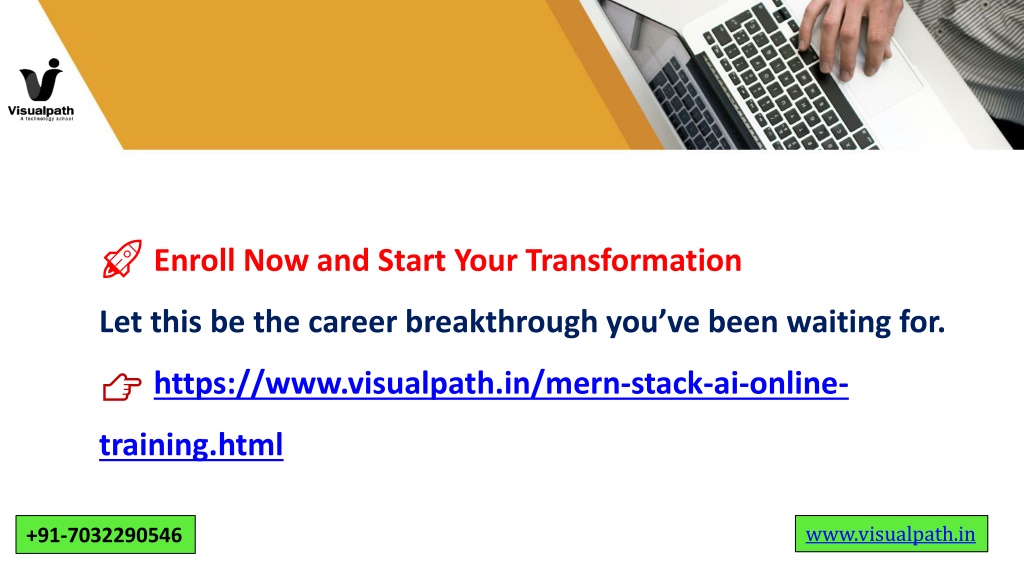 Visualpath
A technology school

🚀 Enroll Now and Start Your Transformation

Let this be the career breakthrough you've been waiting for.

👉 https://www.visualpath.in/mern-stack-ai-online-training.html

+91-7032290546

www.visualpath.in